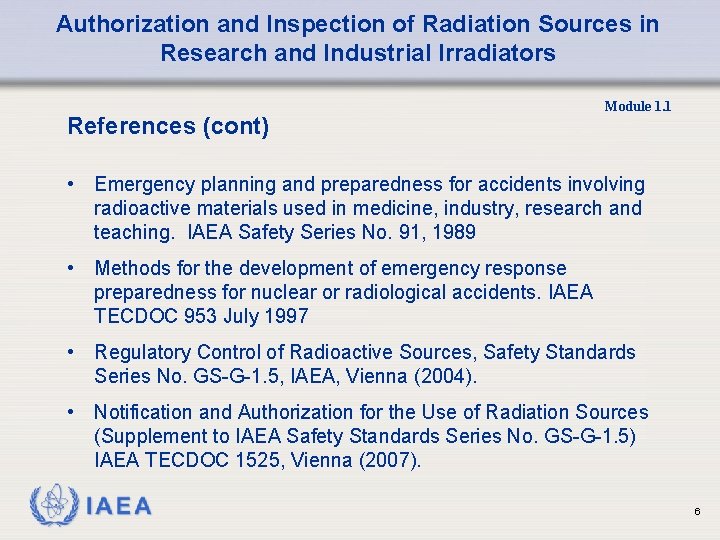 Authorization and Inspection of Radiation Sources in Research and Industrial Irradiators

Module 1.1

References (cont)

• Emergency planning and preparedness for accidents involving radioactive materials used in medicine, industry, research and teaching. IAEA Safety Series No. 91, 1989

• Methods for the development of emergency response preparedness for nuclear or radiological accidents. IAEA TECDOC 953 July 1997

• Regulatory Control of Radioactive Sources, Safety Standards Series No. GS-G-1.5, IAEA, Vienna (2004).

• Notification and Authorization for the Use of Radiation Sources (Supplement to IAEA Safety Standards Series No. GS-G-1.5) IAEA TECDOC 1525, Vienna (2007).

IAEA

6